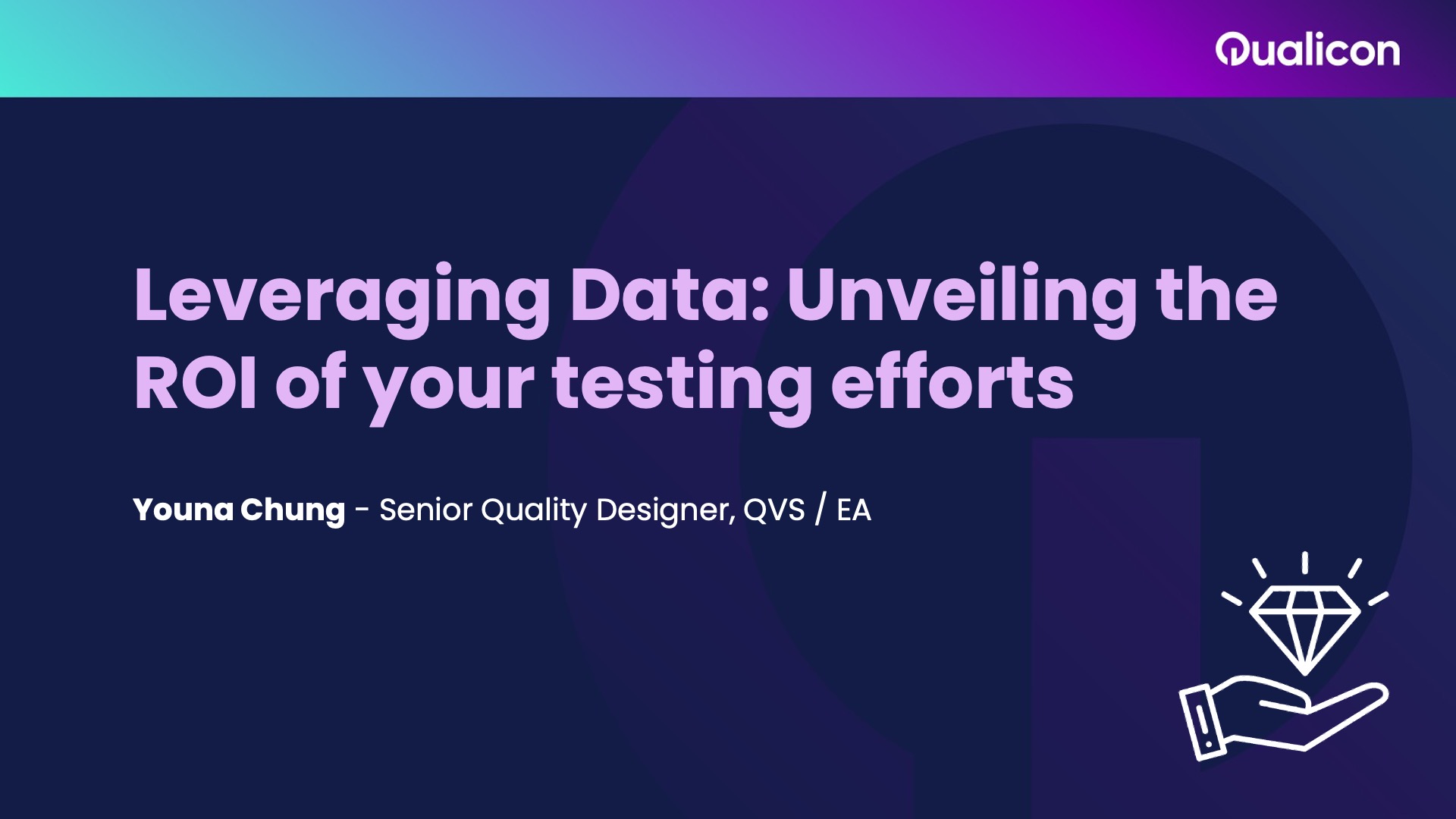 Qualicon

Leveraging Data: Unveiling the ROI of your testing efforts

Youna Chung - Senior Quality Designer, QVS / EA